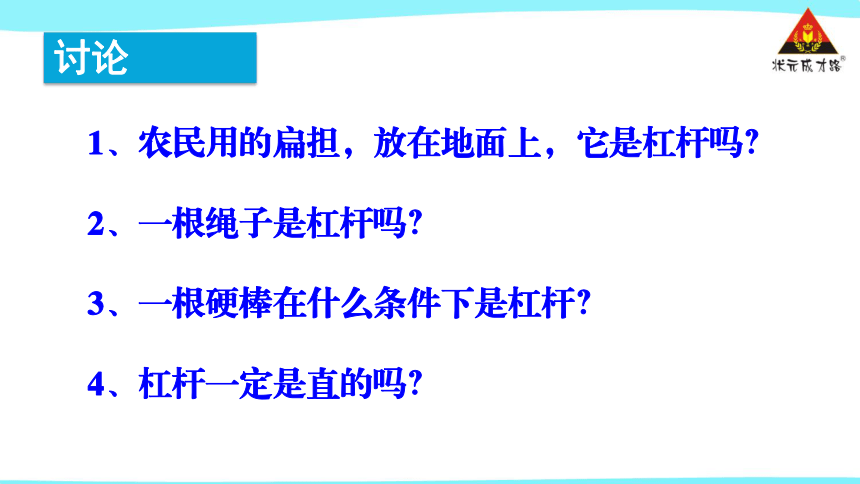 讨论

状元成才路

1、农民用的扁担，放在地面上，它是杠杆吗?

2、一根绳子是杠杆吗?

3、一根硬棒在什么条件下是杠杆?

4、杠杆一定是直的吗?